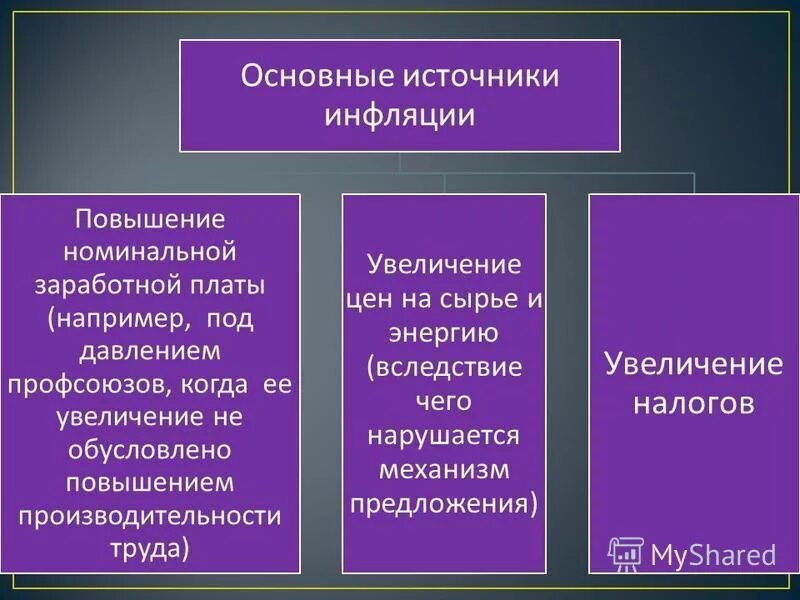 Основные источники инфляции

Повышение номинальной заработной платы (например, под давлением профсоюзов, когда ее увеличение не обусловлено повышением производительности труда)

Увеличение цен на сырье и энергию (вследствие чего нарушается механизм предложения)

Увеличение налогов

MyShared